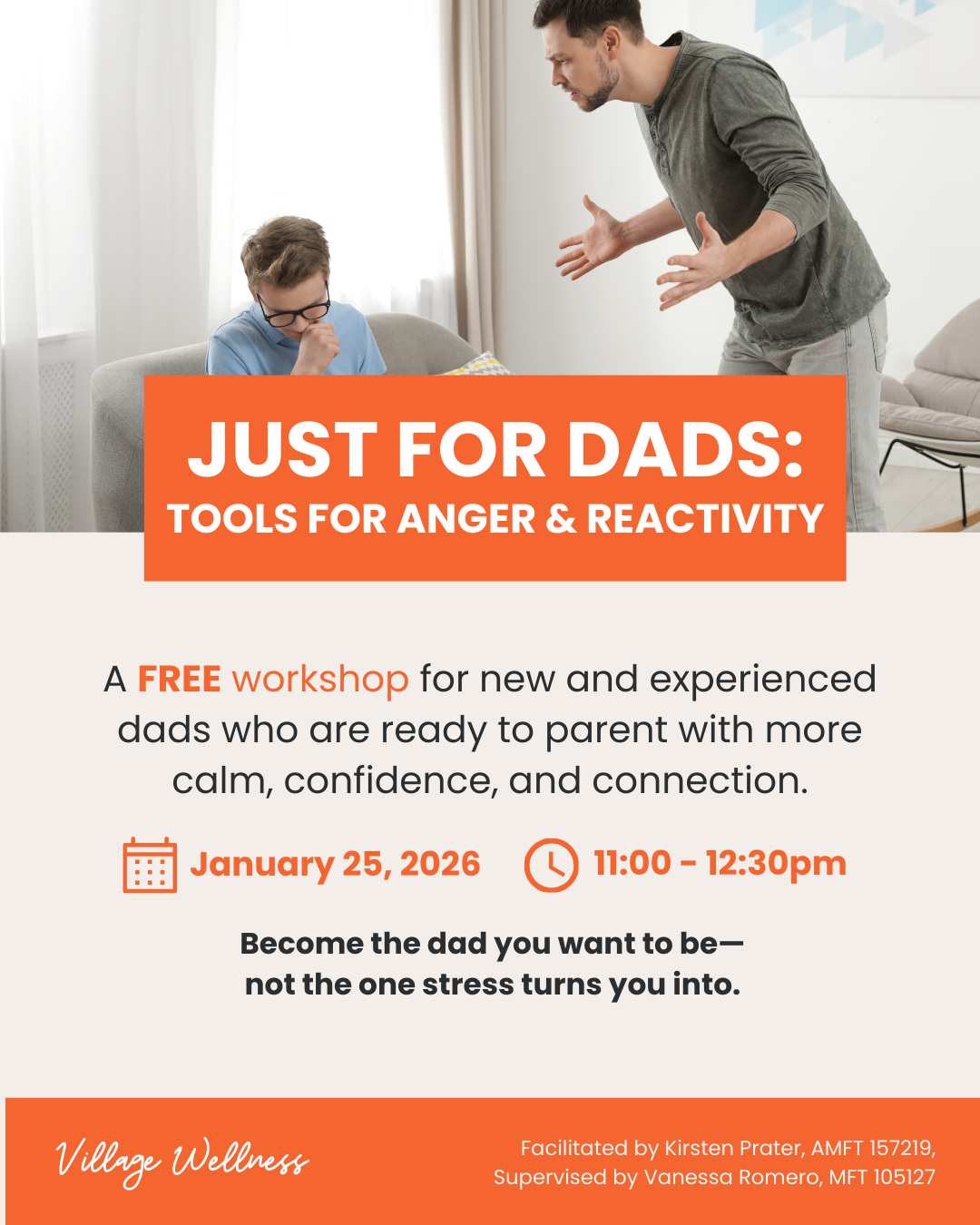 JUST FOR DADS:
TOOLS FOR ANGER & REACTIVITY

A FREE workshop for new and experienced dads who are ready to parent with more calm, confidence, and connection.

January 25, 2026 11:00 - 12:30pm

Become the dad you want to be—
not the one stress turns you into.

Village Wellness

Facilitated by Kirsten Prater, AMFT 157219,
Supervised by Vanessa Romero, MFT 105127